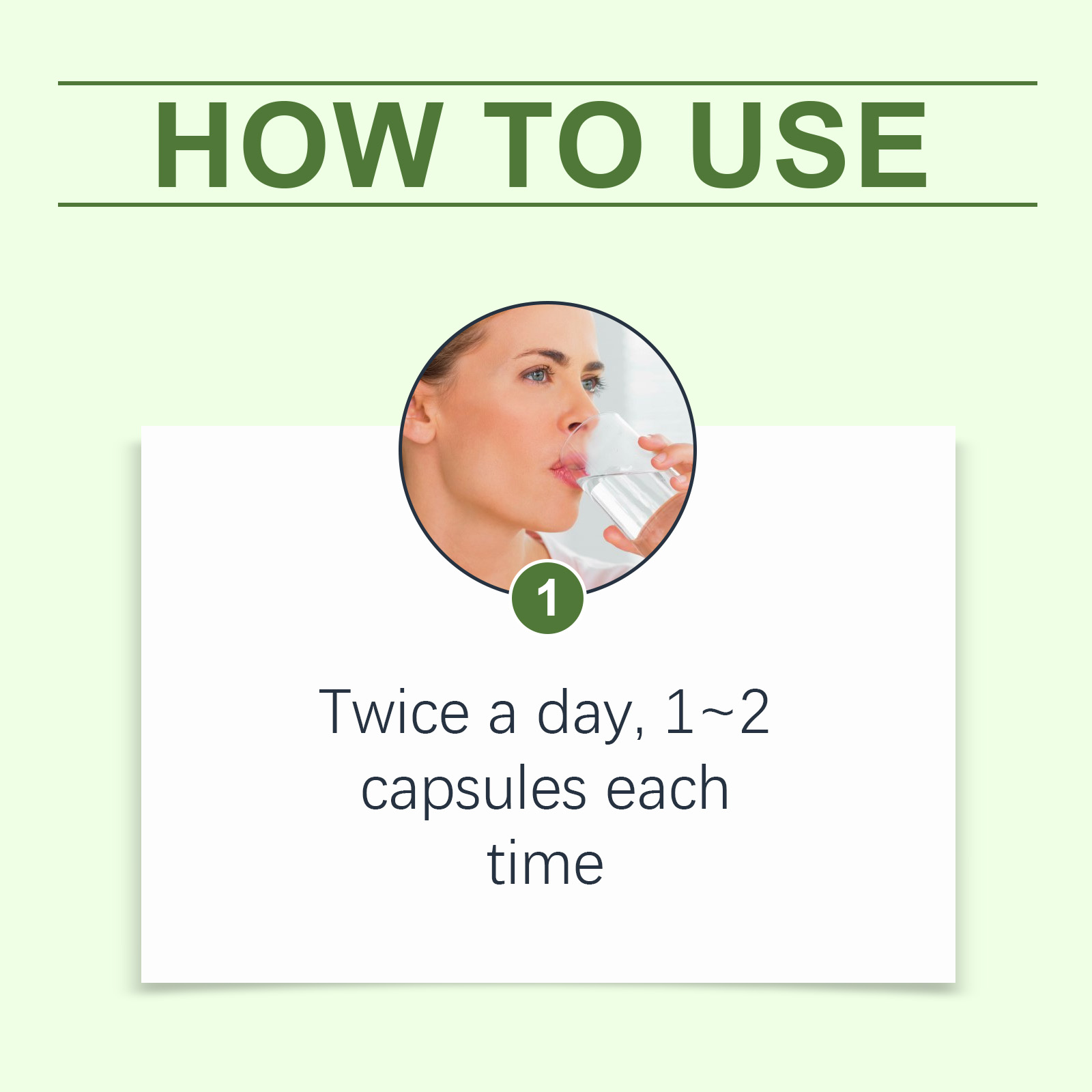 HOW TO USE

1

Twice a day, 1~2 capsules each time